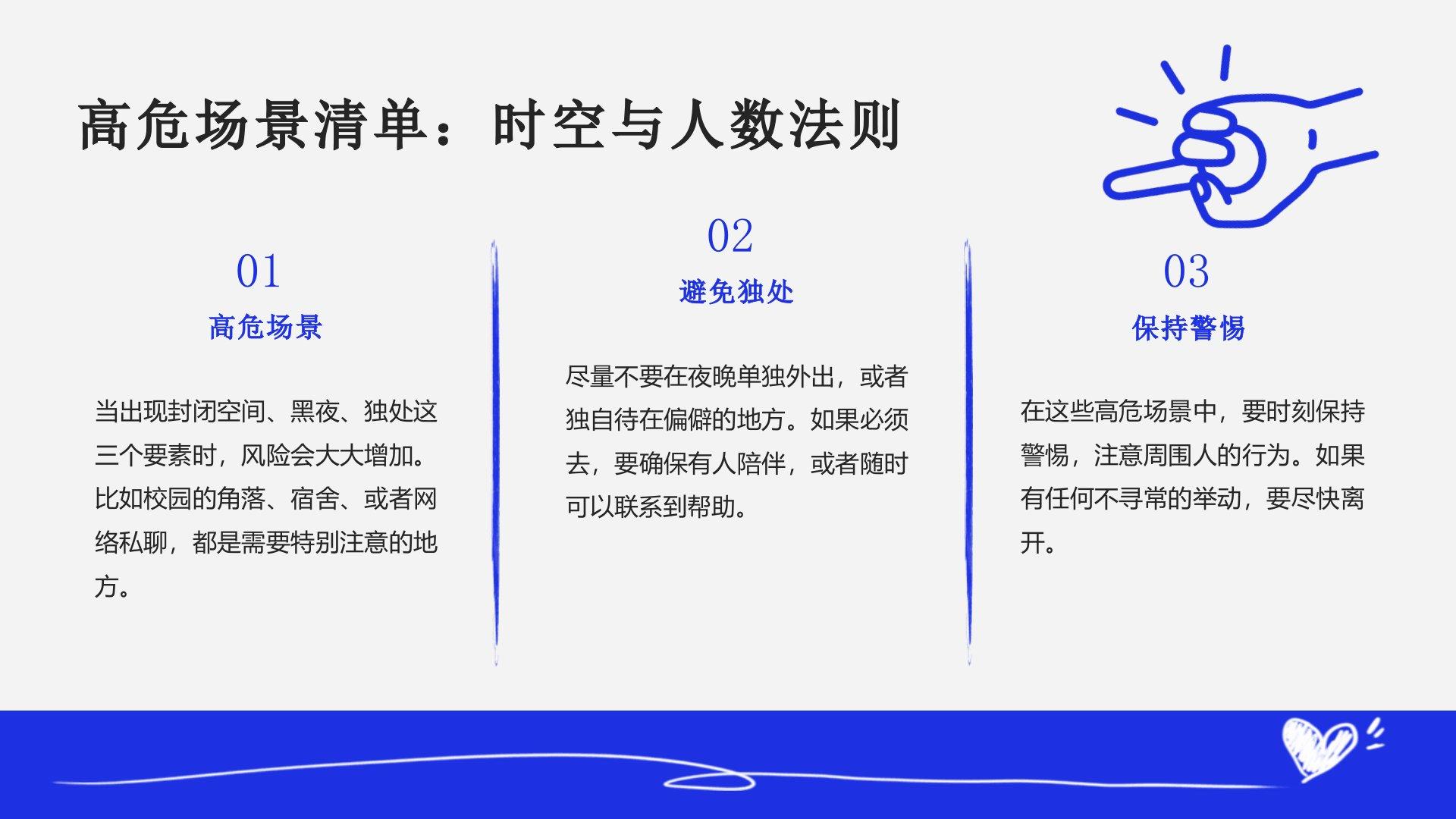 高危场景清单：时空与人数法则

01
高危场景

当出现封闭空间、黑夜、独处这三个要素时，风险会大大增加。比如校园的角落、宿舍、或者网络私聊，都是需要特别注意的地方。

02
避免独处

尽量不要在夜晚单独外出，或者独自待在偏僻的地方。如果必须去，要确保有人陪伴，或者随时可以联系到帮助。

03
保持警惕

在这些高危场景中，要时刻保持警惕，注意周围人的行为。如果有任何不寻常的举动，要尽快离开。